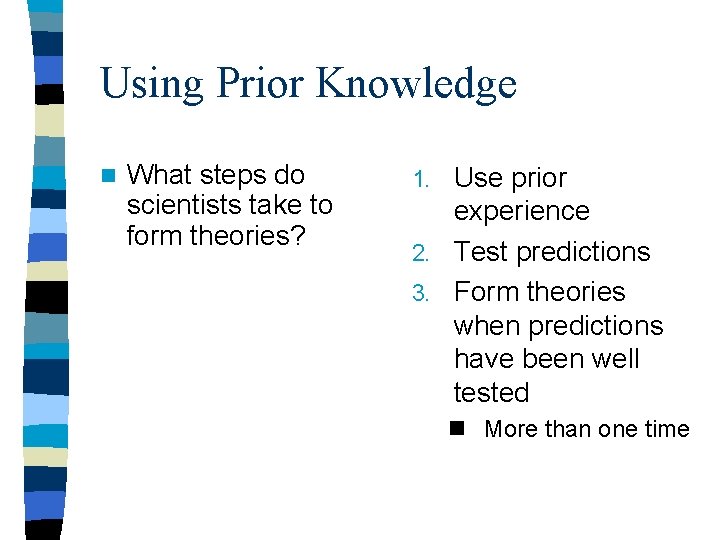 Using Prior Knowledge

What steps do scientists take to form theories?

1. Use prior experience
2. Test predictions
3. Form theories when predictions have been well tested
   More than one time